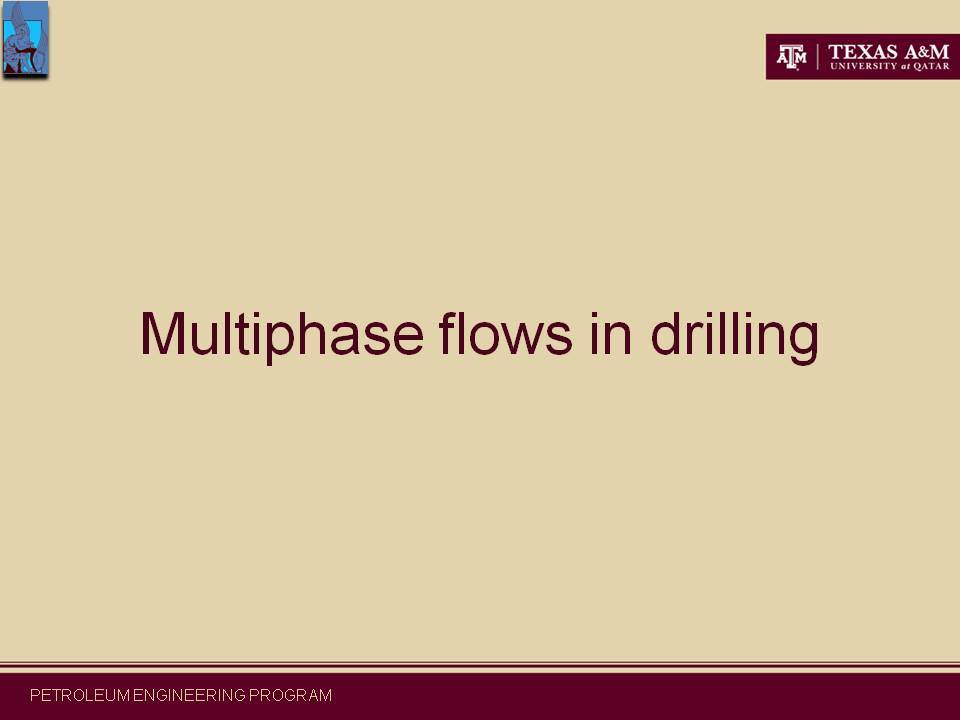 ATM | TEXAS A&M UNIVERSITY at QATAR

Multiphase flows in drilling

PETROLEUM ENGINEERING PROGRAM